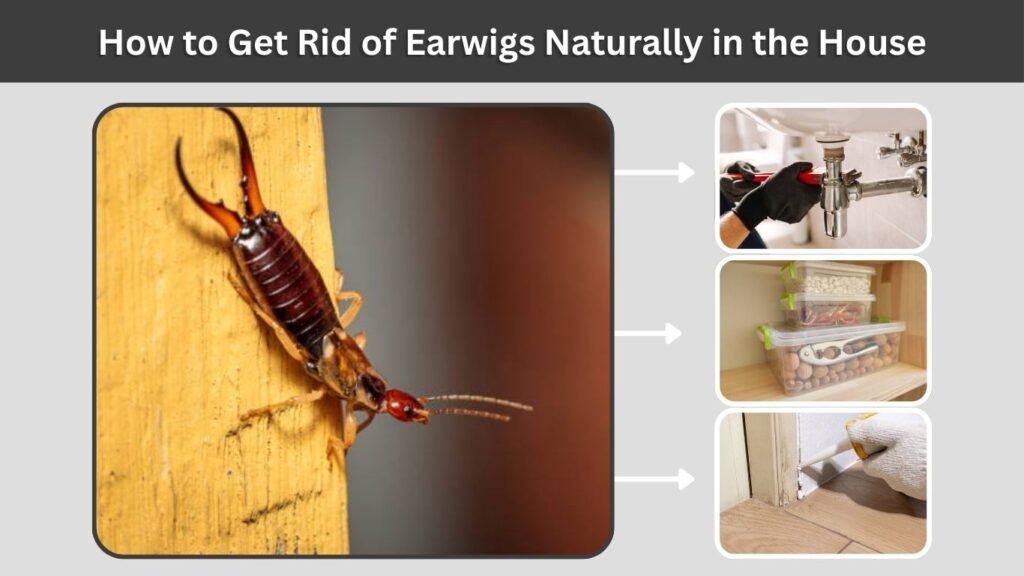 How to Get Rid of Earwigs Naturally in the House